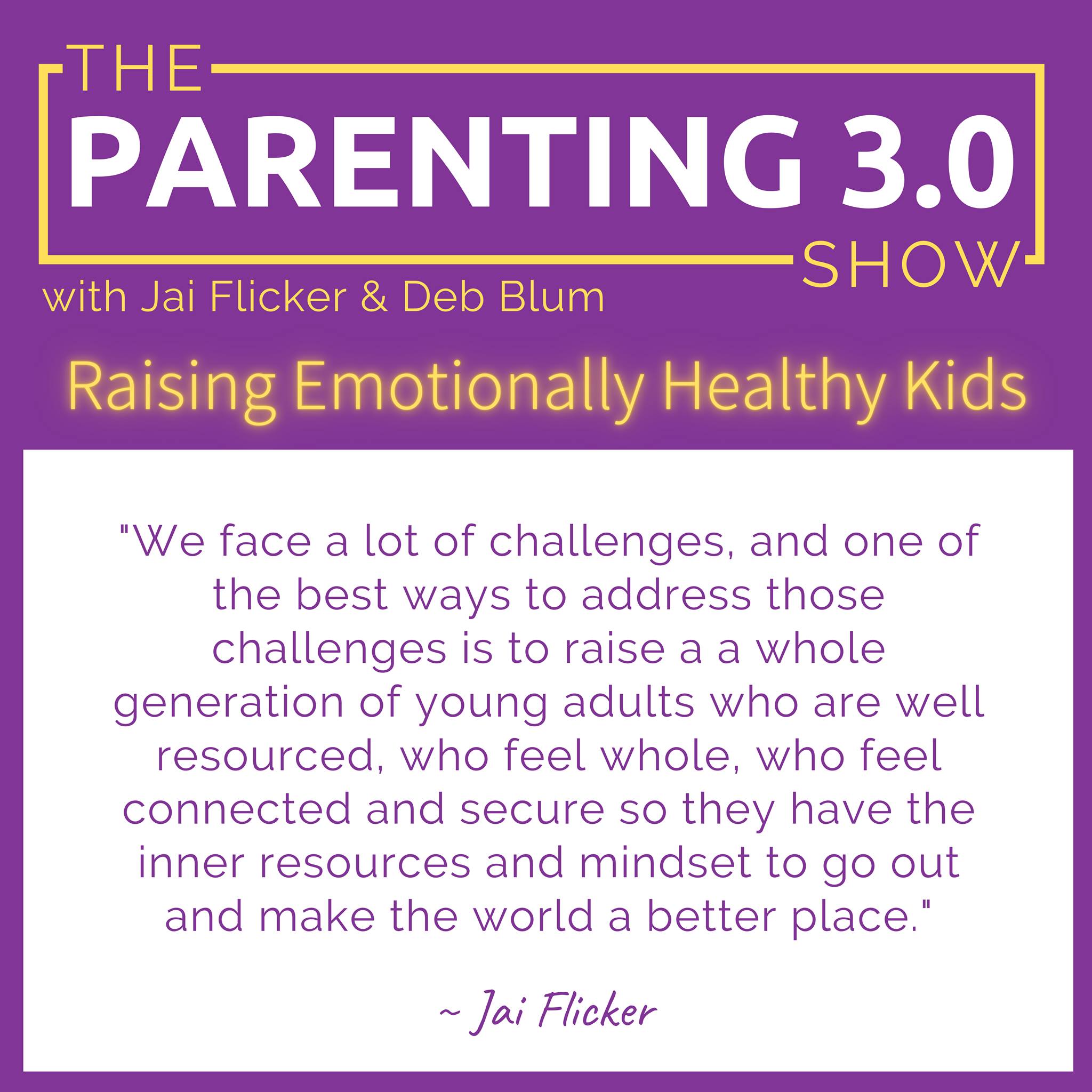 THE
PARENTING 3.0
SHOW
with Jai Flicker & Deb Blum

Raising Emotionally Healthy Kids

"We face a lot of challenges, and one of the best ways to address those challenges is to raise a a whole generation of young adults who are well resourced, who feel whole, who feel connected and secure so they have the inner resources and mindset to go out and make the world a better place."

~ Jai Flicker